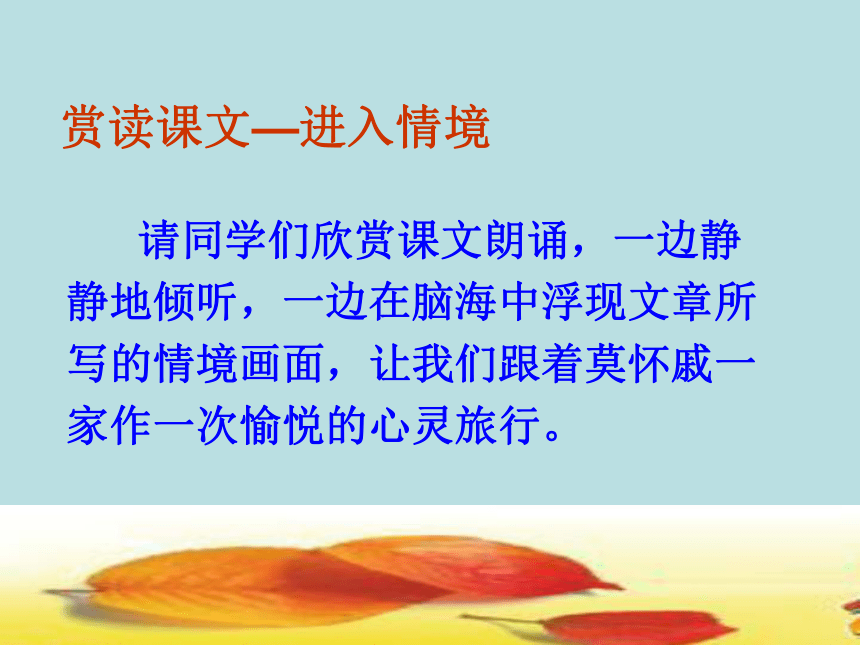 赏读课文—进入情境

请同学们欣赏课文朗诵，一边静静地倾听，一边在脑海中浮现文章所写的情境画面，让我们跟着莫怀戚一家作一次愉悦的心灵旅行。